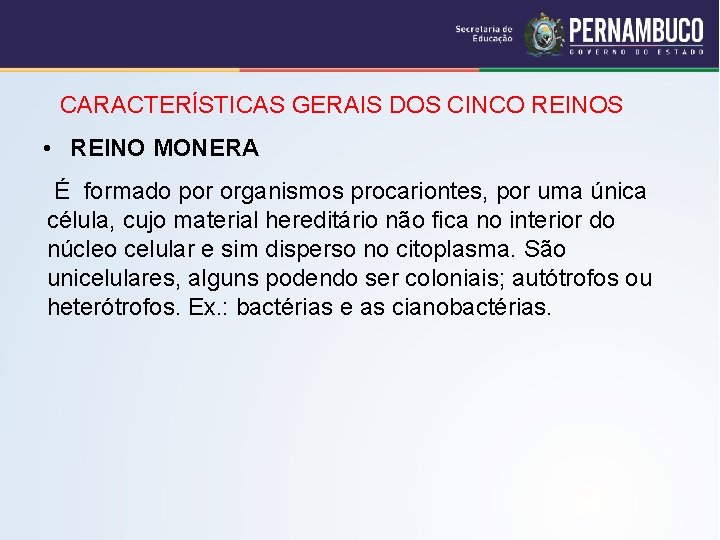 Secretaria de Educação

PERNAMBUCO
GOVERNO DO ESTADO

CARACTERÍSTICAS GERAIS DOS CINCO REINOS

• REINO MONERA

É formado por organismos procariontes, por uma única célula, cujo material hereditário não fica no interior do núcleo celular e sim disperso no citoplasma. São unicelulares, alguns podendo ser coloniais; autótrofos ou heterótrofos. Ex.: bactérias e as cianobactérias.